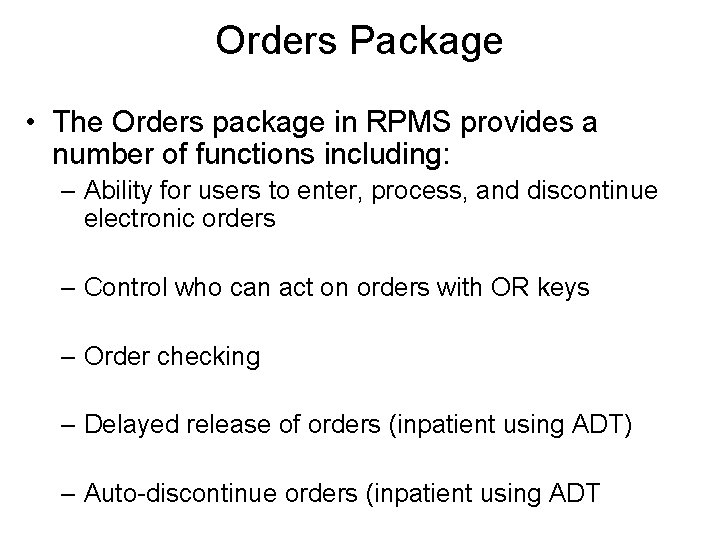 Orders Package

• The Orders package in RPMS provides a number of functions including:

– Ability for users to enter, process, and discontinue electronic orders

– Control who can act on orders with OR keys

– Order checking

– Delayed release of orders (inpatient using ADT)

– Auto-discontinue orders (inpatient using ADT